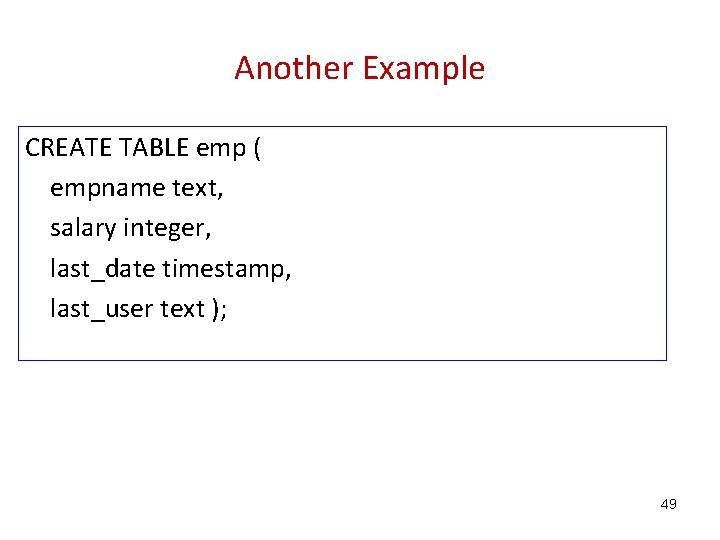 Another Example

CREATE TABLE emp (
empname text,
salary integer,
last_date timestamp,
last_user text );

49